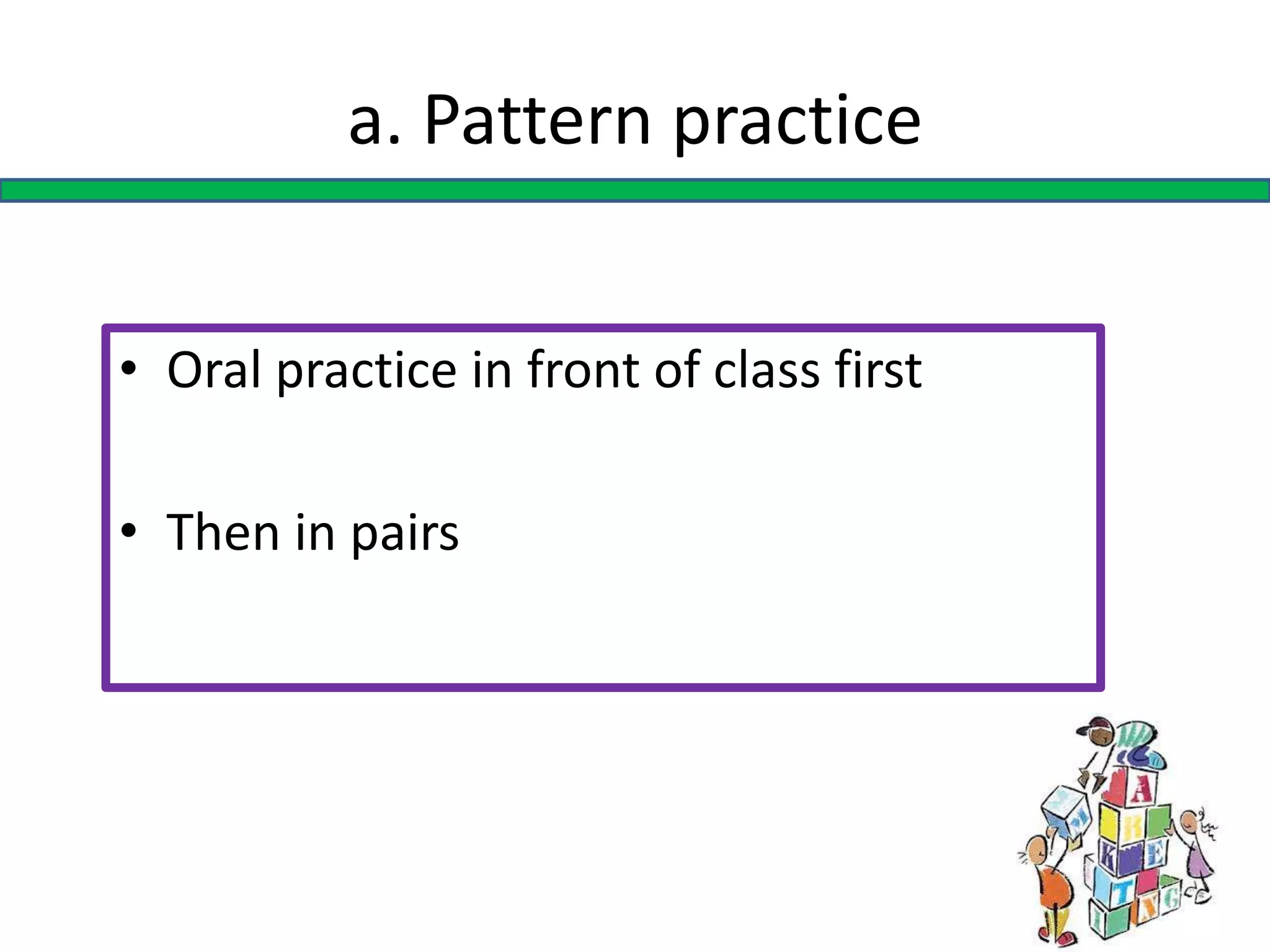 a. Pattern practice

• Oral practice in front of class first

• Then in pairs